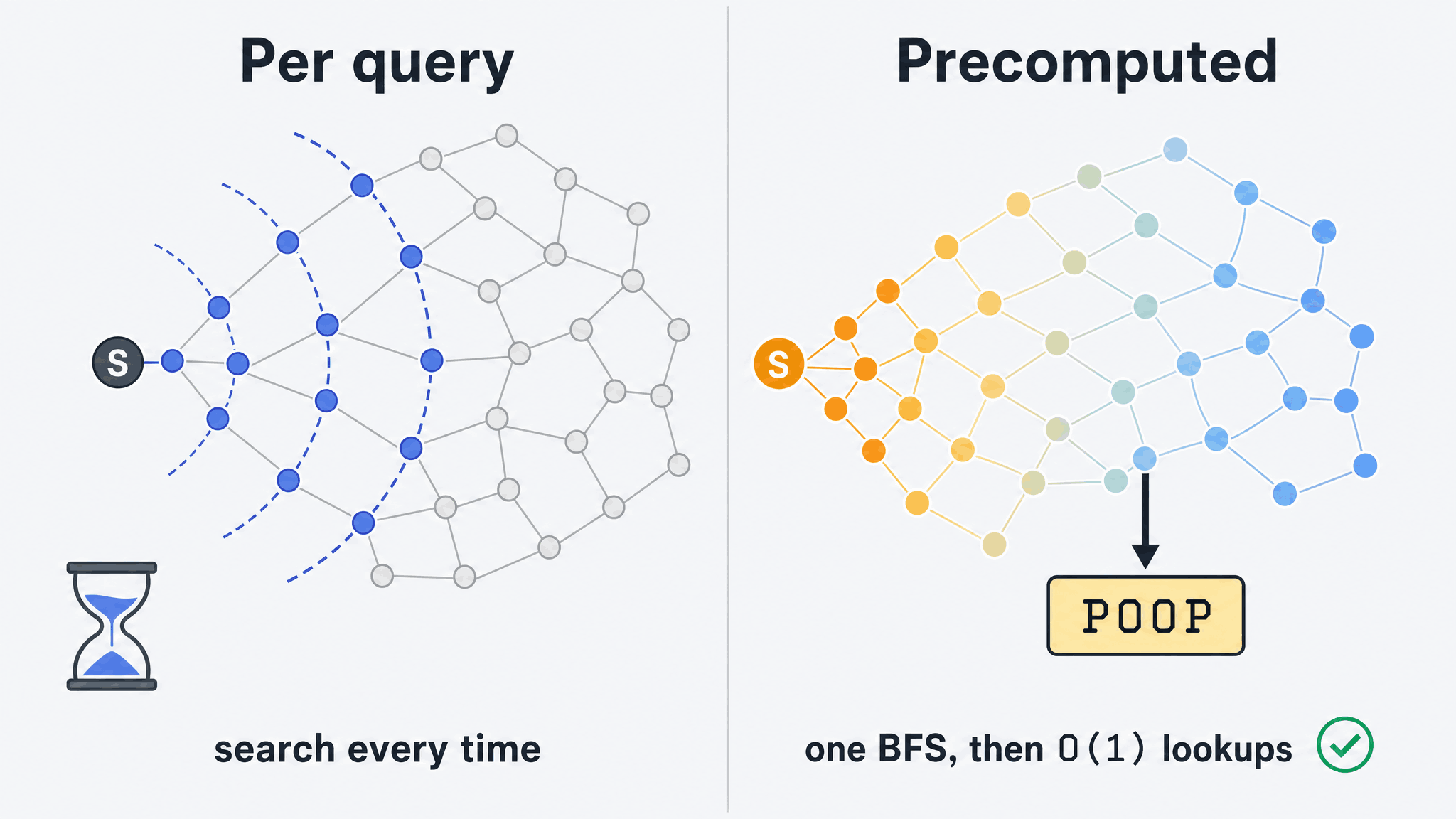 Per query

S

search every time

Precomputed

S

POOP

one BFS, then O(1) lookups